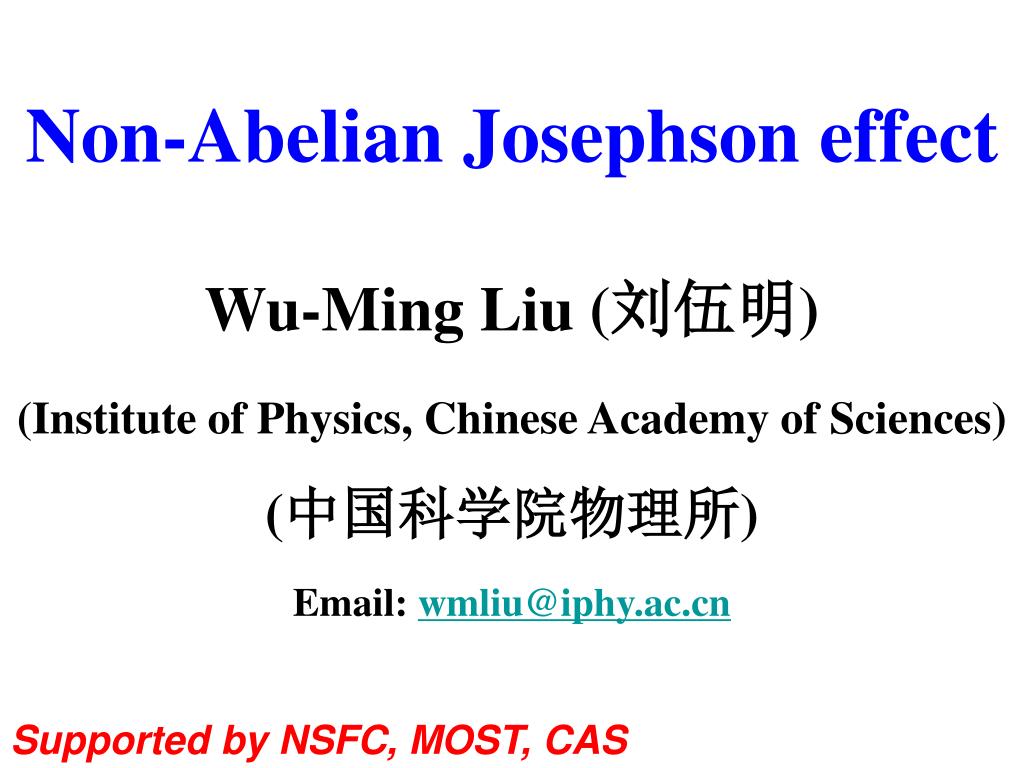 Non-Abelian Josephson effect

Wu-Ming Liu (刘伍明)

(Institute of Physics, Chinese Academy of Sciences)

(中国科学院物理所)

Email: wmliu@iphy.ac.cn

Supported by NSFC, MOST, CAS